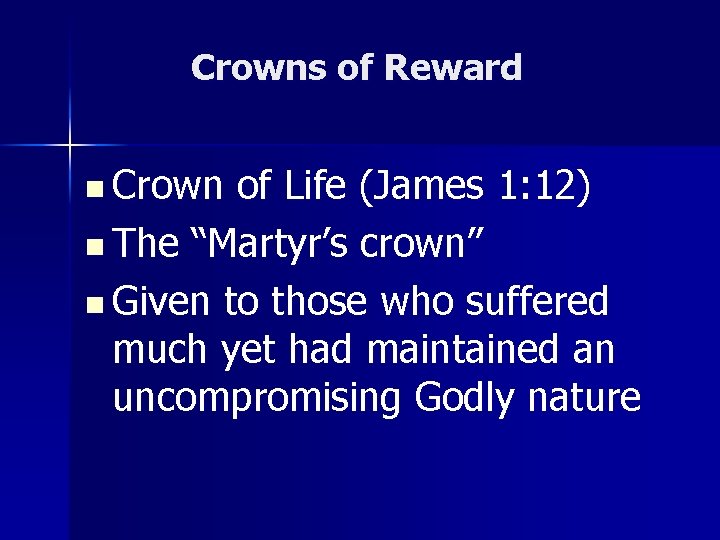 Crowns of Reward

- Crown of Life (James 1:12)
- The “Martyr’s crown”
- Given to those who suffered much yet had maintained an uncompromising Godly nature